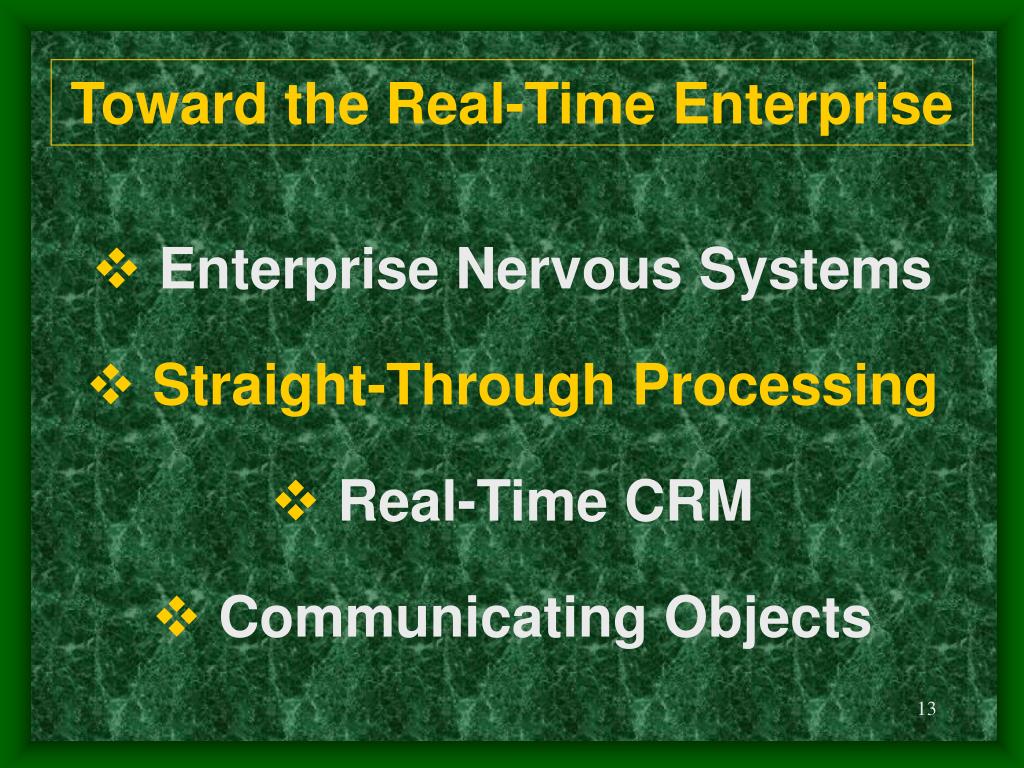 Toward the Real-Time Enterprise

❖ Enterprise Nervous Systems

❖ Straight-Through Processing

❖ Real-Time CRM

❖ Communicating Objects

13